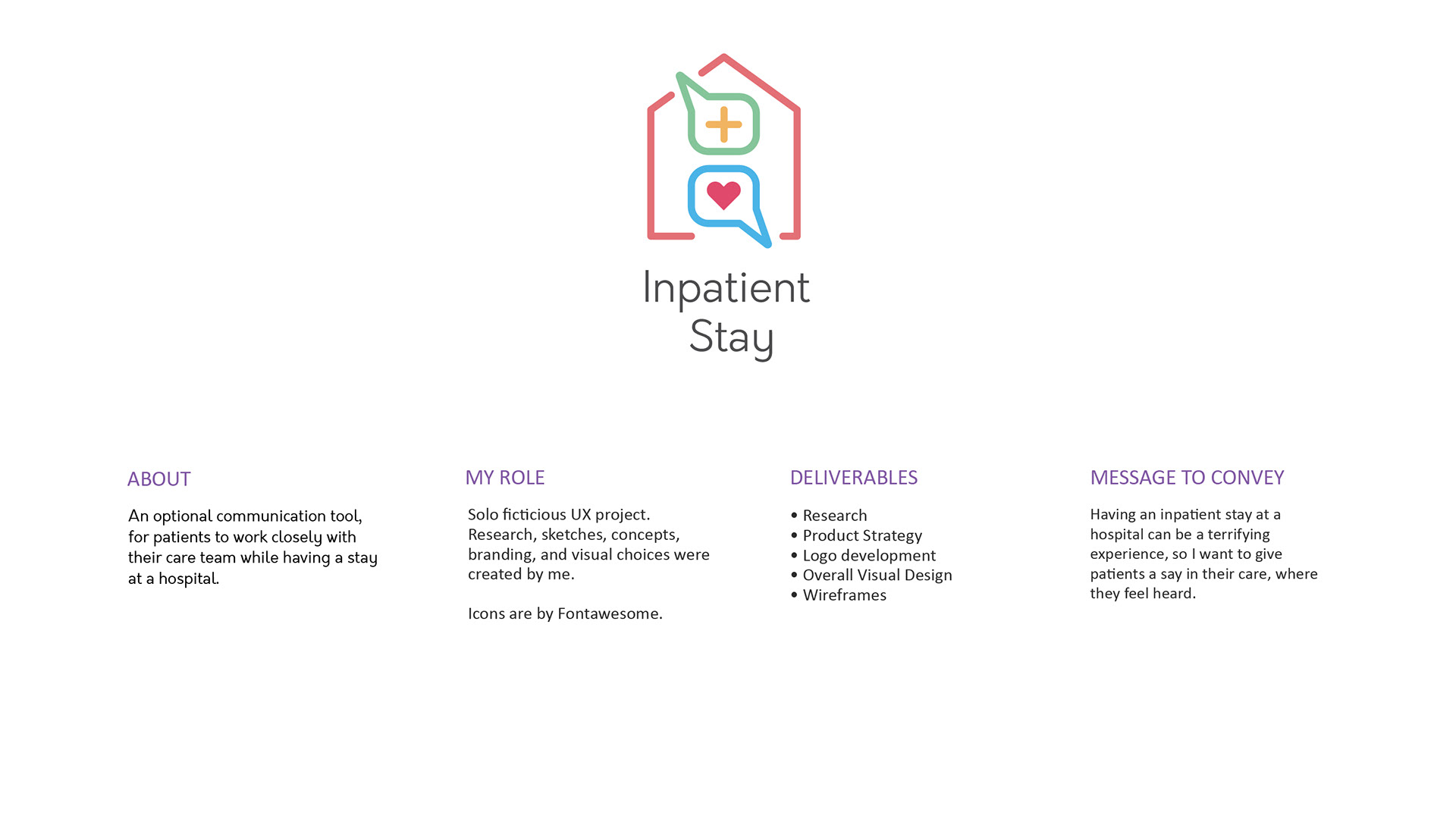 Inpatient Stay

ABOUT

An optional communication tool, for patients to work closely with their care team while having a stay at a hospital.

MY ROLE

Solo ficticious UX project. Research, sketches, concepts, branding, and visual choices were created by me.

Icons are by Fontawesome.

DELIVERABLES

• Research
• Product Strategy
• Logo development
• Overall Visual Design
• Wireframes

MESSAGE TO CONVEY

Having an inpatient stay at a hospital can be a terrifying experience, so I want to give patients a say in their care, where they feel heard.